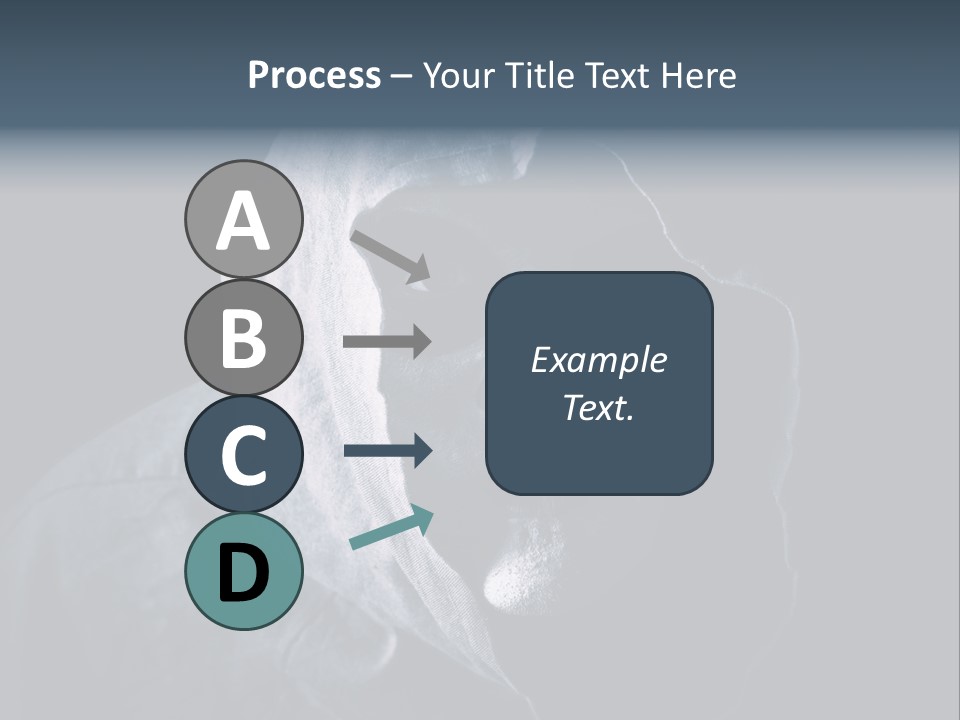 Process – Your Title Text Here

A

B

C

D

Example Text.